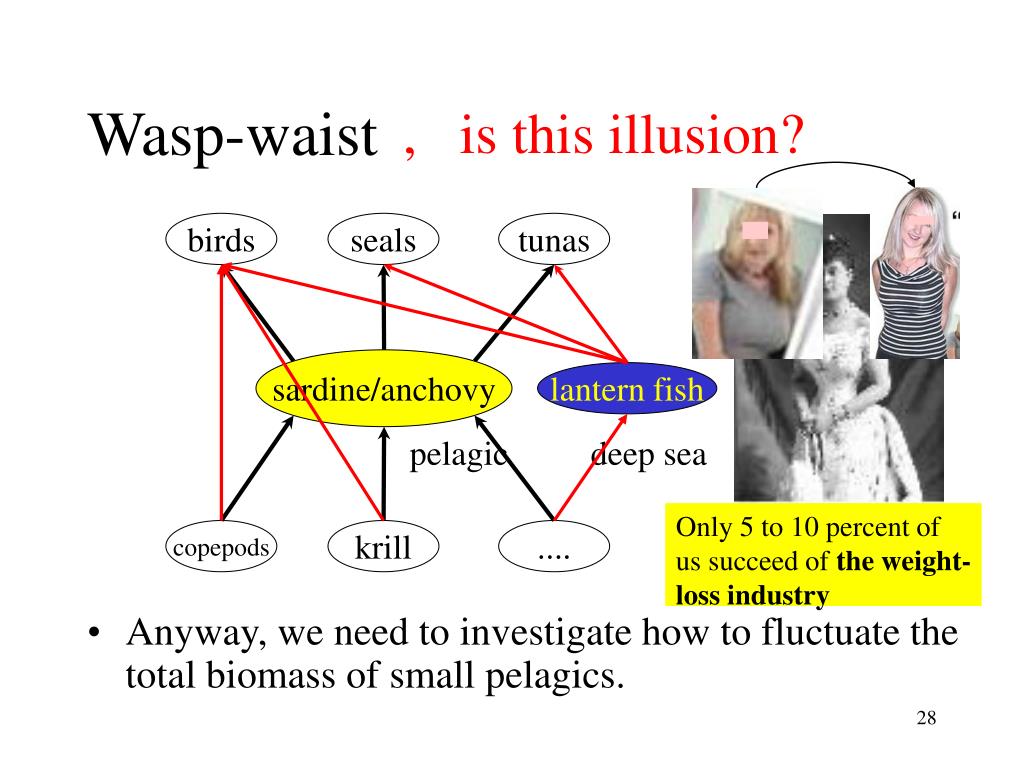 Wasp-waist , is this illusion?

birds

seals

tunas

sardine/anchovy

lantern fish

pelagic

deep sea

copepods

krill

....

Only 5 to 10 percent of us succeed of **the weight-loss industry**

• Anyway, we need to investigate how to fluctuate the total biomass of small pelagics.

28